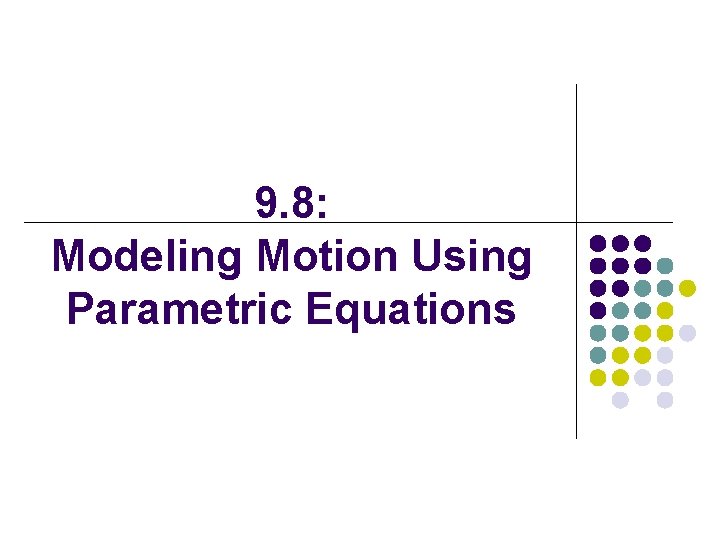 9.8:

Modeling Motion Using Parametric Equations